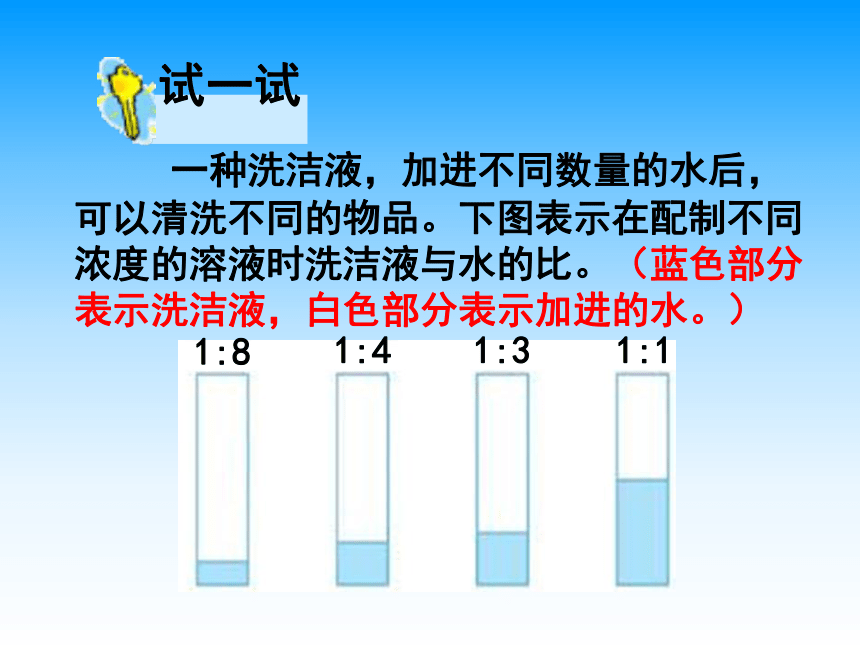 试一试

一种洗洁液，加进不同数量的水后，可以清洗不同的物品。下图表示在配制不同浓度的溶液时洗洁液与水的比。（蓝色部分表示洗洁液，白色部分表示加进的水。）

1:8 1:4 1:3 1:1